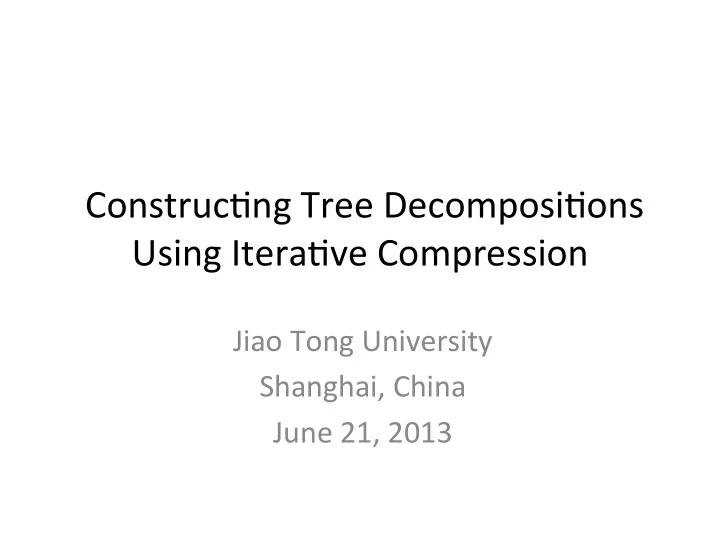 Constructing Tree Decompositions Using Iterative Compression

Jiao Tong University
Shanghai, China
June 21, 2013